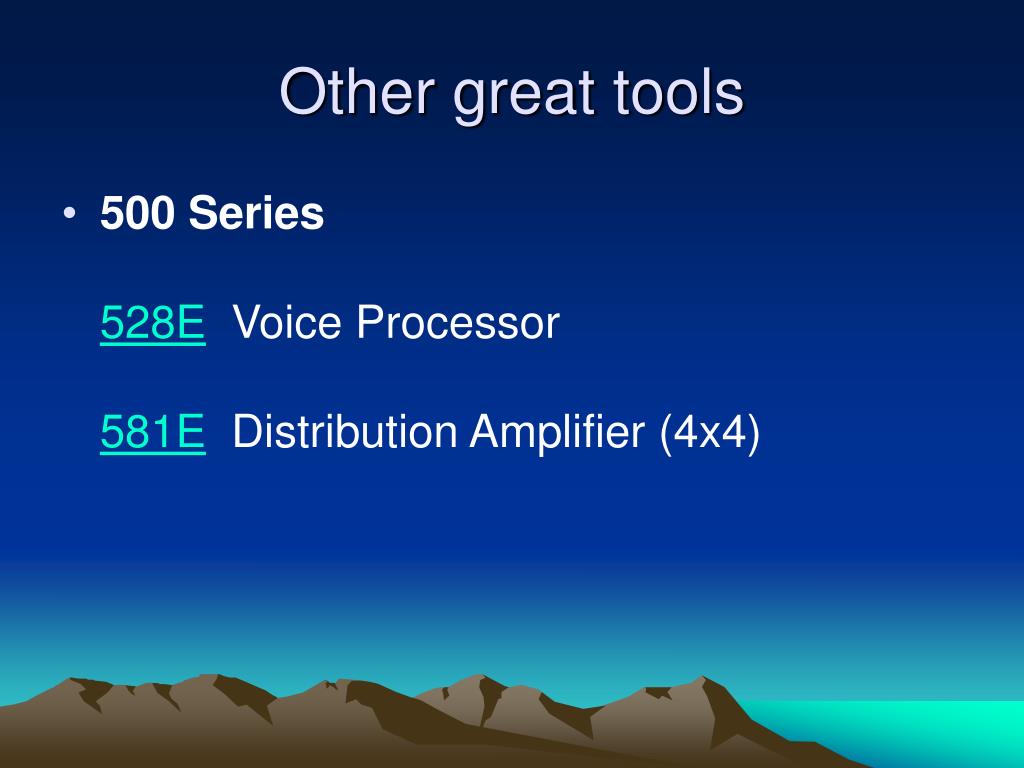 Other great tools

• 500 Series

528E Voice Processor

581E Distribution Amplifier (4x4)